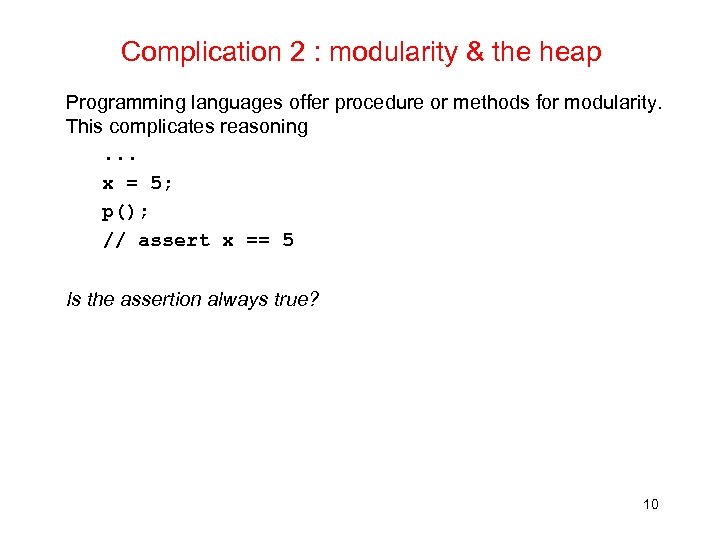 Complication 2 : modularity & the heap

Programming languages offer procedure or methods for modularity. This complicates reasoning

...
x = 5;
p();
// assert x == 5

Is the assertion always true?

10